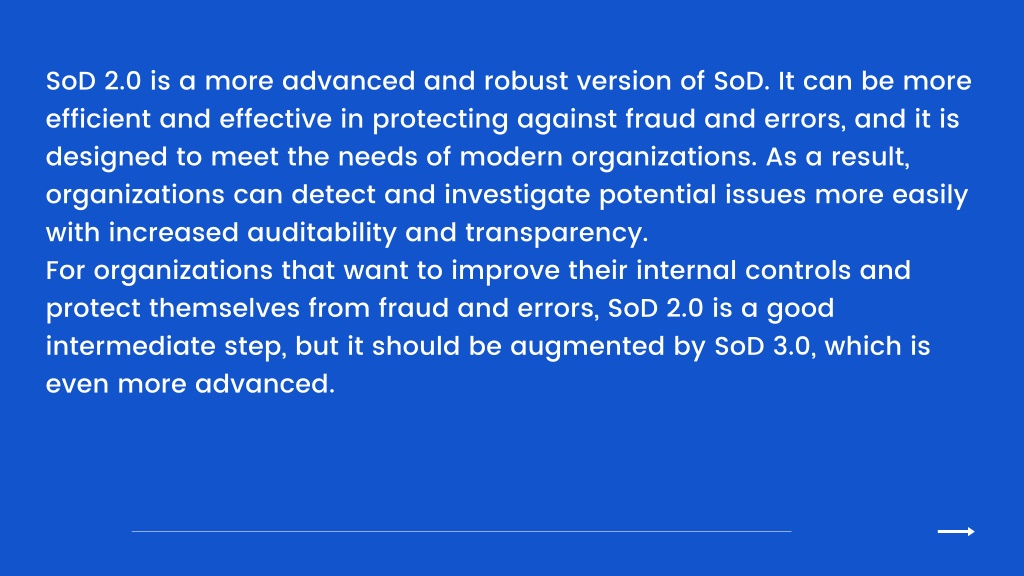 SoD 2.0 is a more advanced and robust version of SoD. It can be more efficient and effective in protecting against fraud and errors, and it is designed to meet the needs of modern organizations. As a result, organizations can detect and investigate potential issues more easily with increased auditability and transparency.
For organizations that want to improve their internal controls and protect themselves from fraud and errors, SoD 2.0 is a good intermediate step, but it should be augmented by SoD 3.0, which is even more advanced.